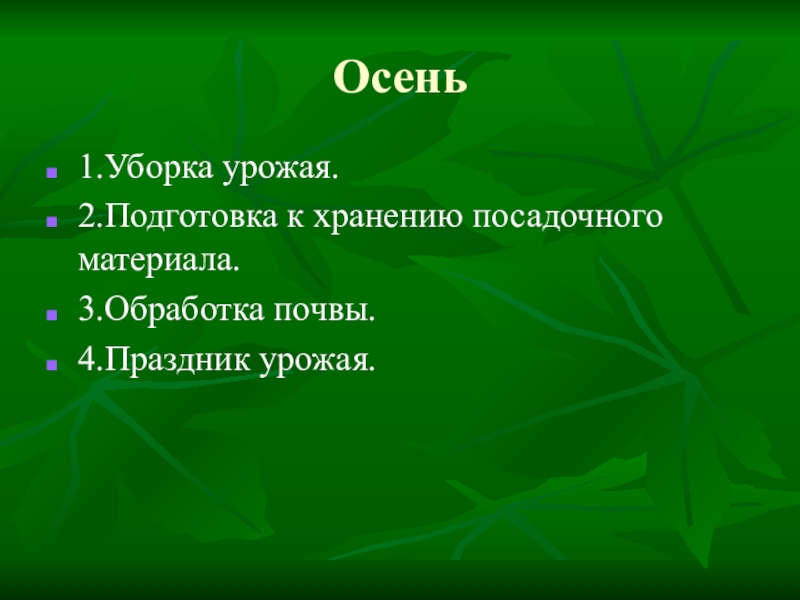 Осень

1.Уборка урожая.

2.Подготовка к хранению посадочного материала.

3.Обработка почвы.

4.Праздник урожая.